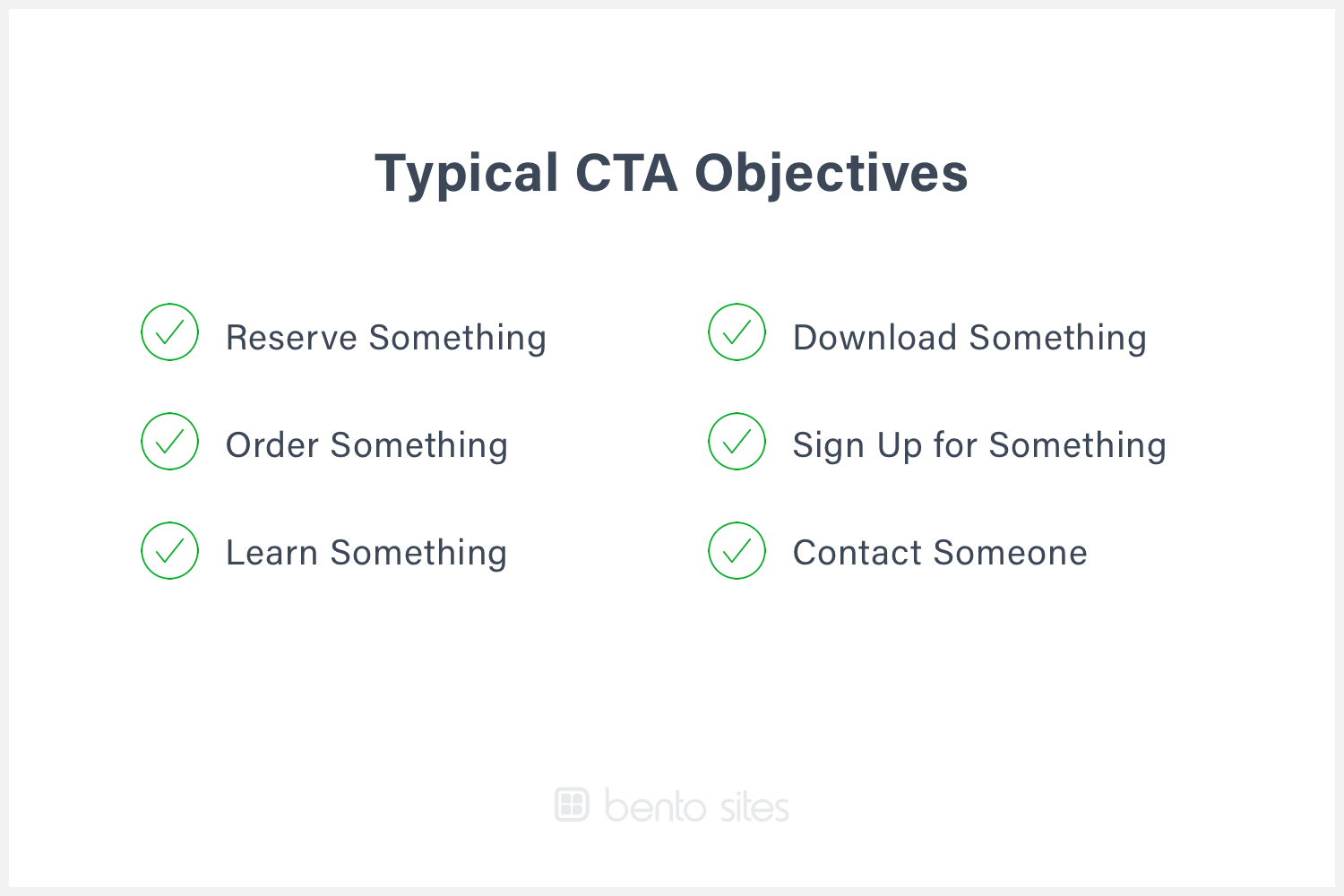 Typical CTA Objectives

Reserve Something

Order Something

Learn Something

Download Something

Sign Up for Something

Contact Someone

bento sites